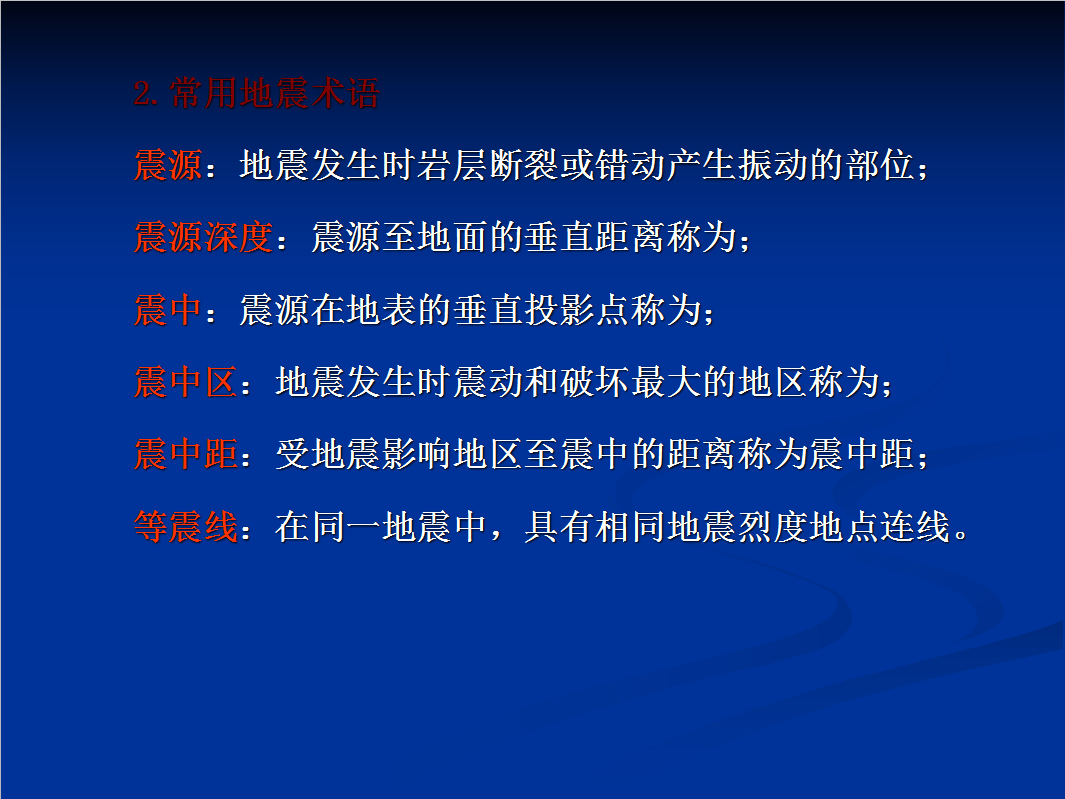 2. 常用地震术语

震源：地震发生时岩层断裂或错动产生振动的部位；

震源深度：震源至地面的垂直距离称为；

震中：震源在地表的垂直投影点称为；

震中区：地震发生时震动和破坏最大的地区称为；

震中距：受地震影响地区至震中的距离称为震中距；

等震线：在同一地震中，具有相同地震烈度地点连线。